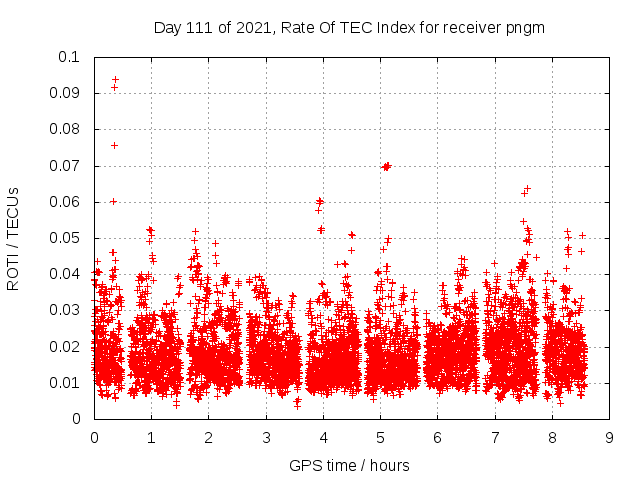 Day 111 of 2021, Rate Of TEC Index for receiver pngm

ROTI / TECUs

0.1
0.09
0.08
0.07
0.06
0.05
0.04
0.03
0.02
0.01
0

0 1 2 3 4 5 6 7 8 9

GPS time / hours